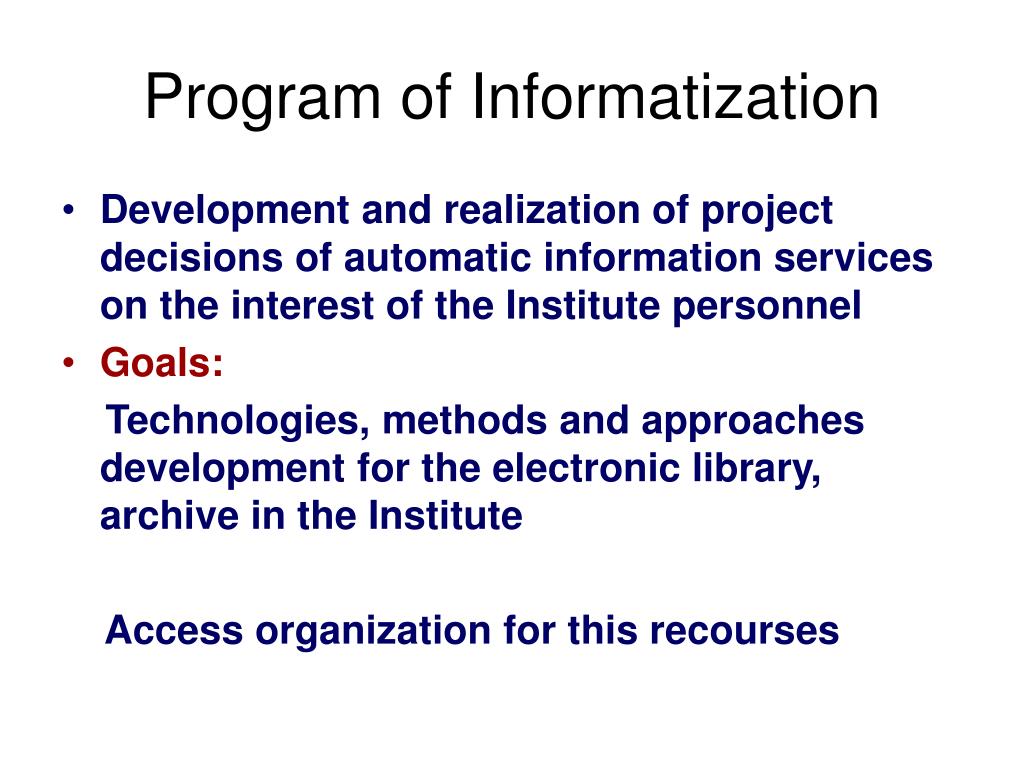 Program of Informatization

• Development and realization of project decisions of automatic information services on the interest of the Institute personnel
• Goals:
Technologies, methods and approaches development for the electronic library, archive in the Institute

Access organization for this recourses